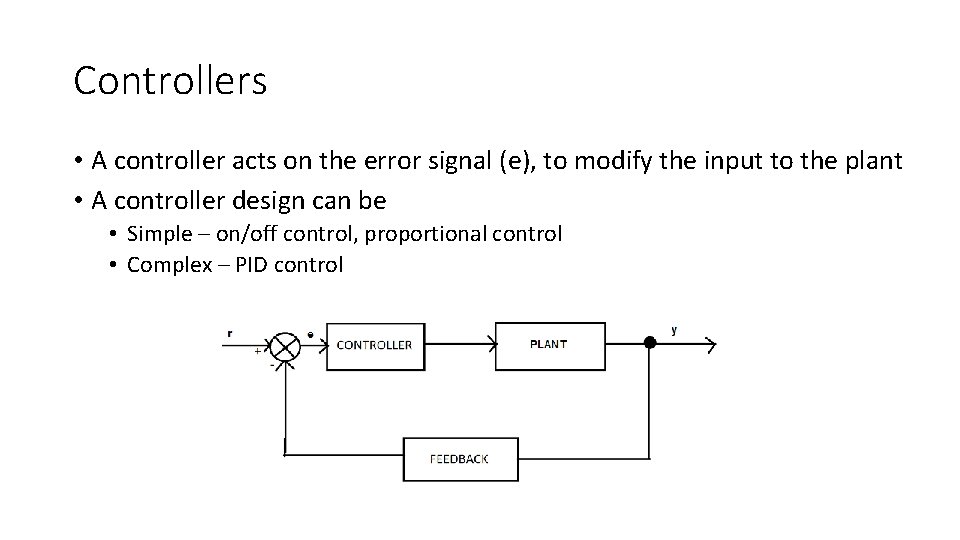 Controllers

• A controller acts on the error signal (e), to modify the input to the plant
• A controller design can be
• Simple – on/off control, proportional control
• Complex – PID control

r
+
-
e
CONTROLLER
PLANT
y
FEEDBACK